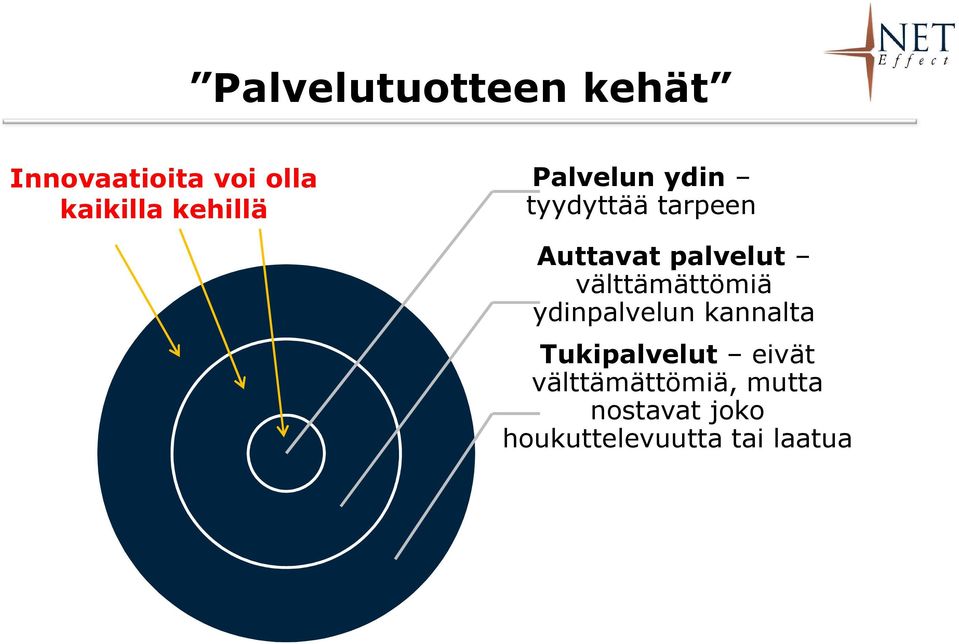 NET Effect

”Palvelutuotteen kehät”

Innovaatioita voi olla kaikilla kehillä

Palvelun ydin – tyydyttää tarpeen

Auttavat palvelut – välttämättömiä ydinpalvelun kannalta

Tukipalvelut – eivät välttämättömiä, mutta nostavat joko houkuttelevuutta tai laatua